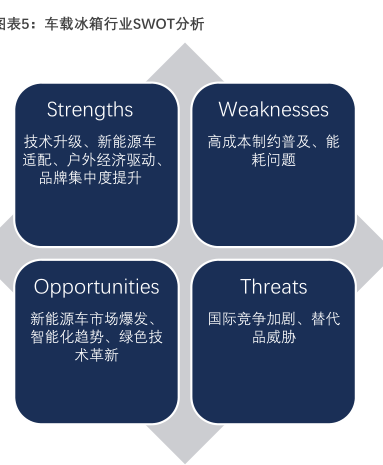 图表5：车载冰箱行业SWOT分析

Strengths

技术升级、新能源车适配、户外经济驱动、品牌集中度提升

Weaknesses

高成本制约普及、能耗问题

Opportunities

新能源车市场爆发、智能化趋势、绿色技术革新

Threats

国际竞争加剧、替代品威胁